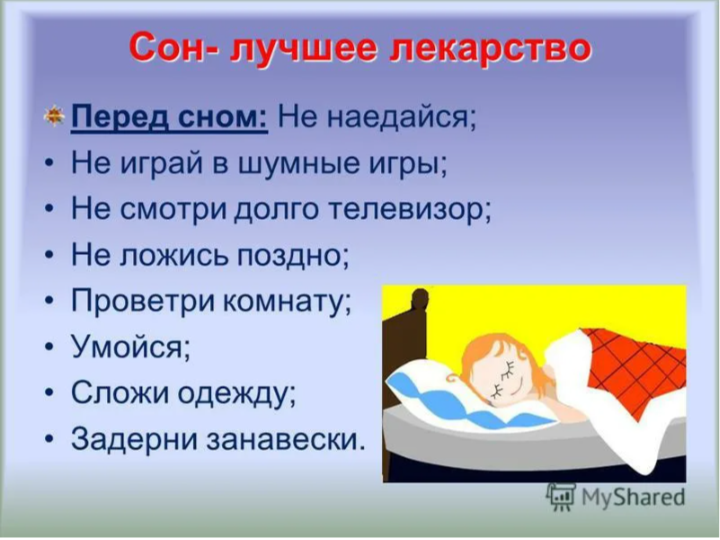 Сон- лучшее лекарство

Перед сном: Не наедайся;
• Не играй в шумные игры;
• Не смотри долго телевизор;
• Не ложись поздно;
• Проветри комнату;
• Умойся;
• Сложи одежду;
• Задерни занавески.

MyShared